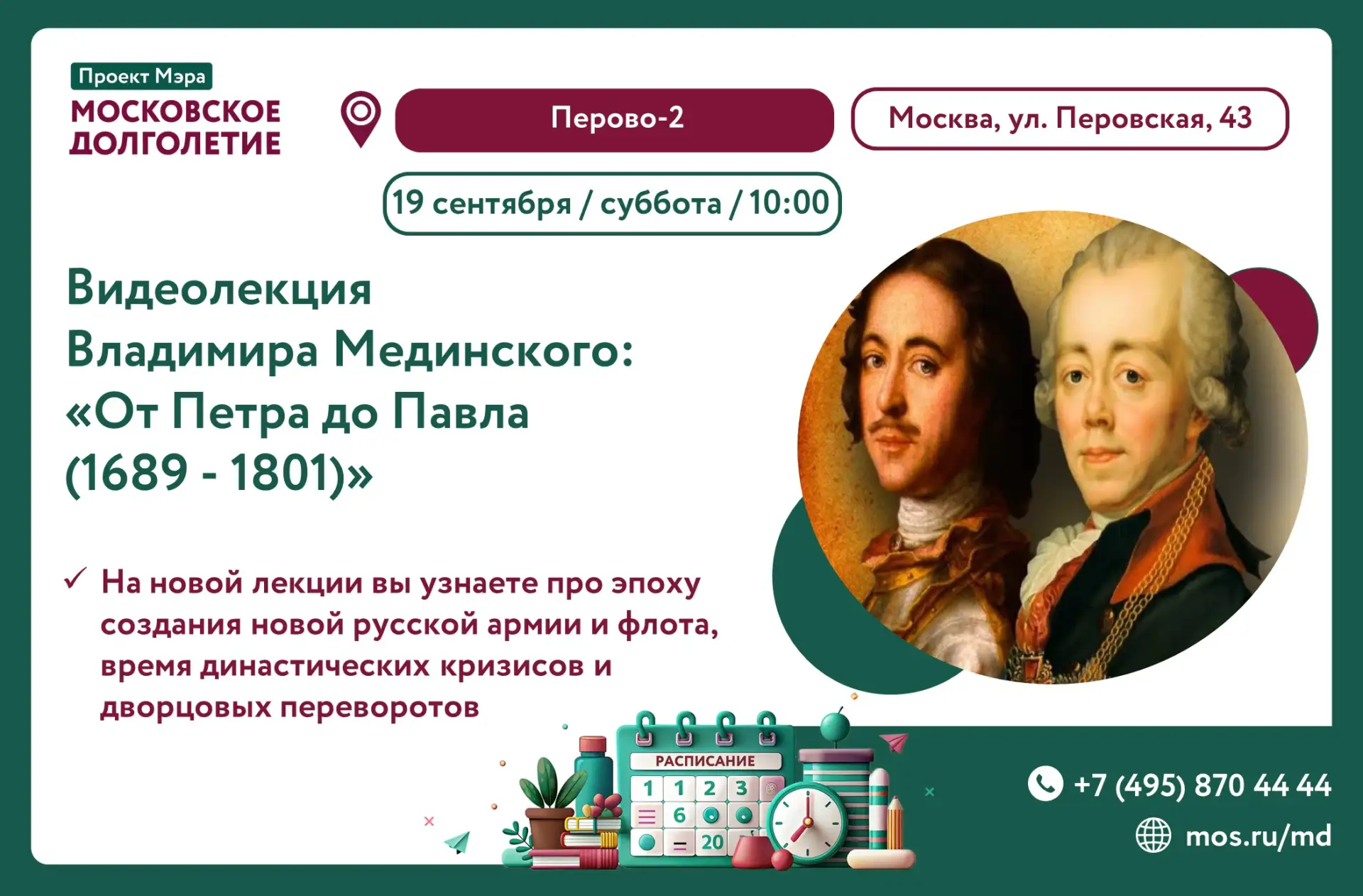 Проект Мэра
МОСКОВСКОЕ ДОЛГОЛЕТИЕ

Перово-2

Москва, ул. Перовская, 43

19 сентября / суббота / 10:00

Видеолекция Владимира Мединского: «От Петра до Павла (1689 - 1801)»

✓ На новой лекции вы узнаете про эпоху создания новой русской армии и флота, время династических кризисов и дворцовых переворотов

РАСПИСАНИЕ
1 1 2 3
6
20

+7 (495) 870 44 44
mos.ru/md